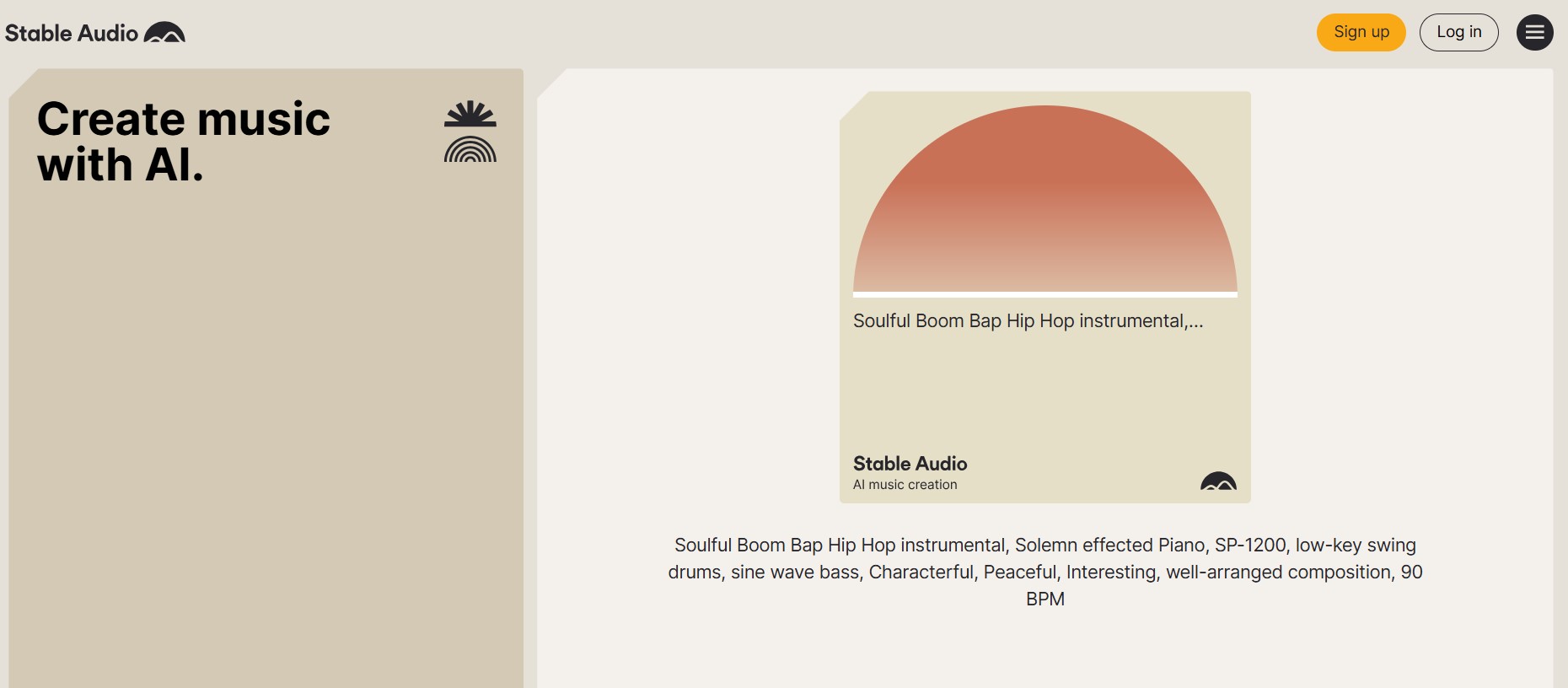 Stable Audio

Sign up Log in

Create music with AI.

Soulful Boom Bap Hip Hop instrumental,...

Stable Audio
AI music creation

Soulful Boom Bap Hip Hop instrumental, Solemn effected Piano, SP-1200, low-key swing drums, sine wave bass, Characterful, Peaceful, Interesting, well-arranged composition, 90 BPM